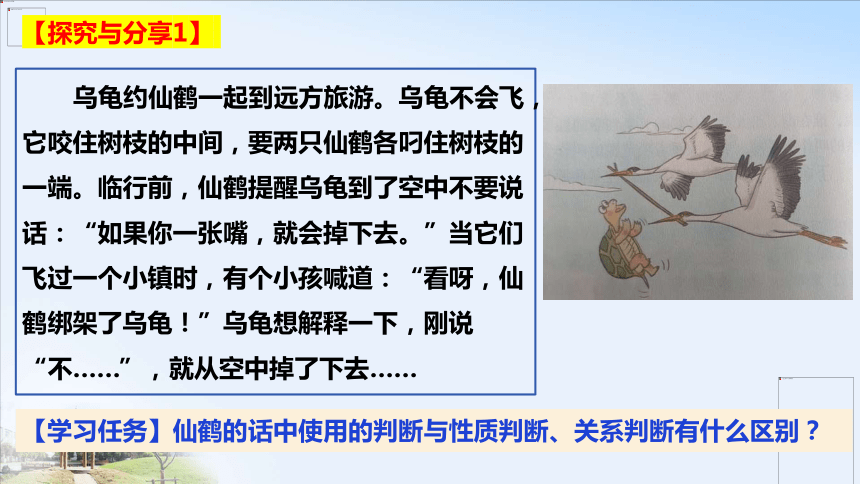 【探究与分享1】

乌龟约仙鹤一起到远方旅游。乌龟不会飞，它咬住树枝的中间，要两只仙鹤各叼住树枝的一端。临行前，仙鹤提醒乌龟到了空中不要说话：“如果你一张嘴，就会掉下去。”当它们飞过一个小镇时，有个小孩喊道：“看呀，仙鹤绑架了乌龟！”乌龟想解释一下，刚说“不……”，就从空中掉了下去……

【学习任务】仙鹤的话中使用的判断与性质判断、关系判断有什么区别？